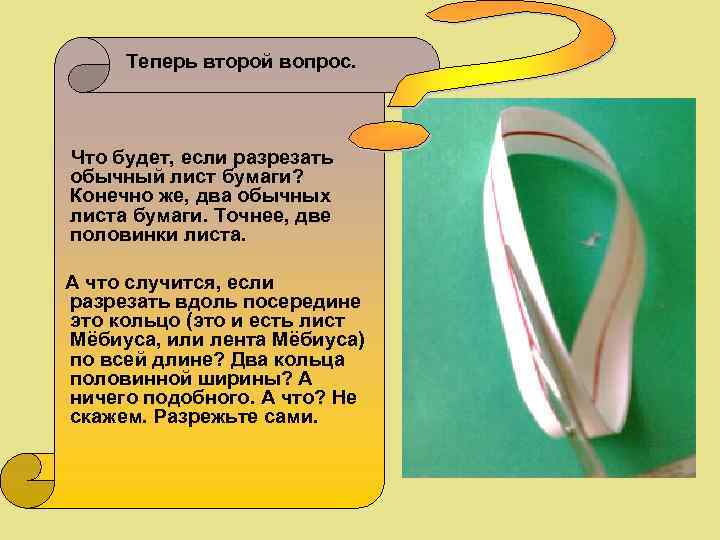 Теперь второй вопрос.

Что будет, если разрезать обычный лист бумаги? Конечно же, два обычных листа бумаги. Точнее, две половинки листа.

А что случится, если разрезать вдоль посередине это кольцо (это и есть лист Мёбиуса, или лента Мёбиуса) по всей длине? Два кольца половинной ширины? А ничего подобного. А что? Не скажем. Разрежьте сами.